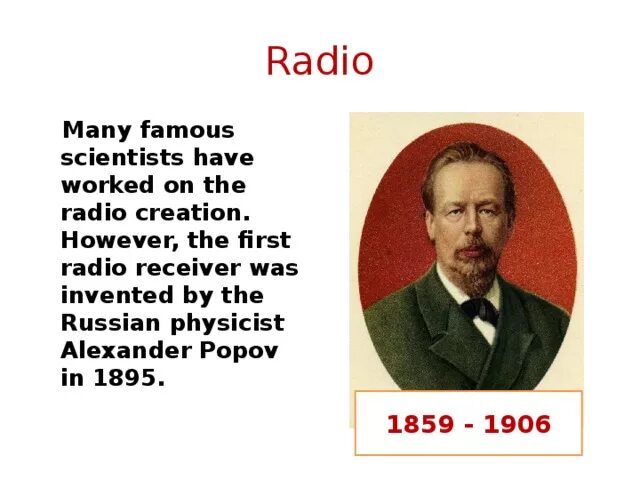 Radio

Many famous scientists have worked on the radio creation. However, the first radio receiver was invented by the Russian physicist Alexander Popov in 1895.

1859 - 1906